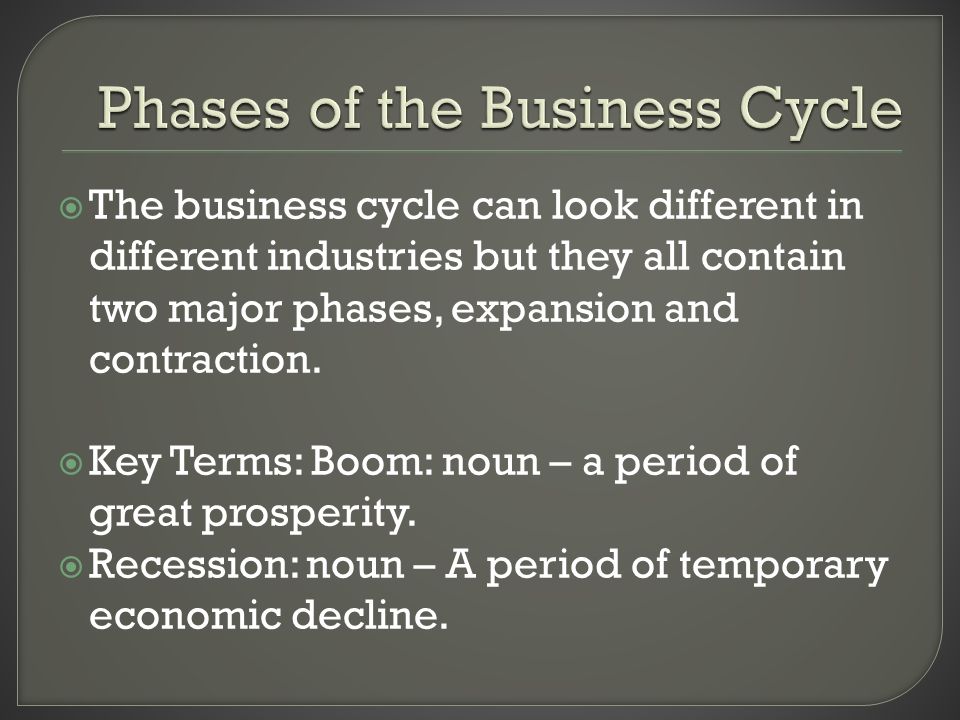 Phases of the Business Cycle

The business cycle can look different in different industries but they all contain two major phases, expansion and contraction.

Key Terms: Boom: noun – a period of great prosperity.

Recession: noun – A period of temporary economic decline.